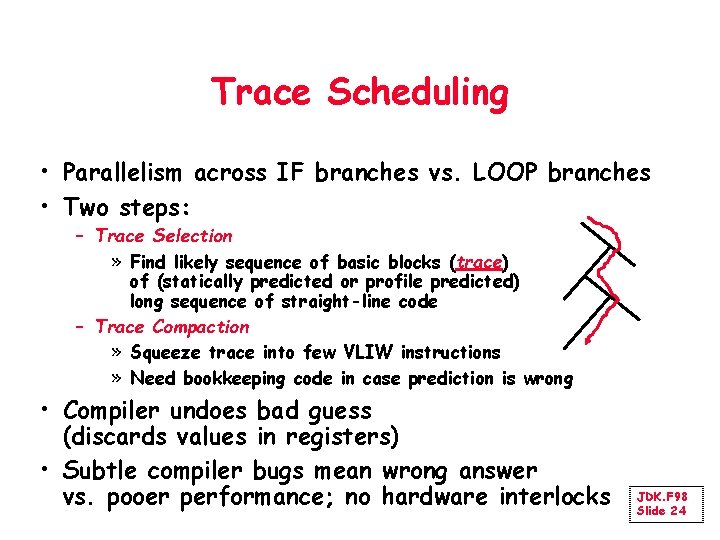 Trace Scheduling

• Parallelism across IF branches vs. LOOP branches
• Two steps:
– Trace Selection
» Find likely sequence of basic blocks (trace) of (statically predicted or profile predicted) long sequence of straight-line code
– Trace Compaction
» Squeeze trace into few VLIW instructions
» Need bookkeeping code in case prediction is wrong
• Compiler undoes bad guess (discards values in registers)
• Subtle compiler bugs mean wrong answer vs. pooer performance; no hardware interlocks

JDK.F98
Slide 24